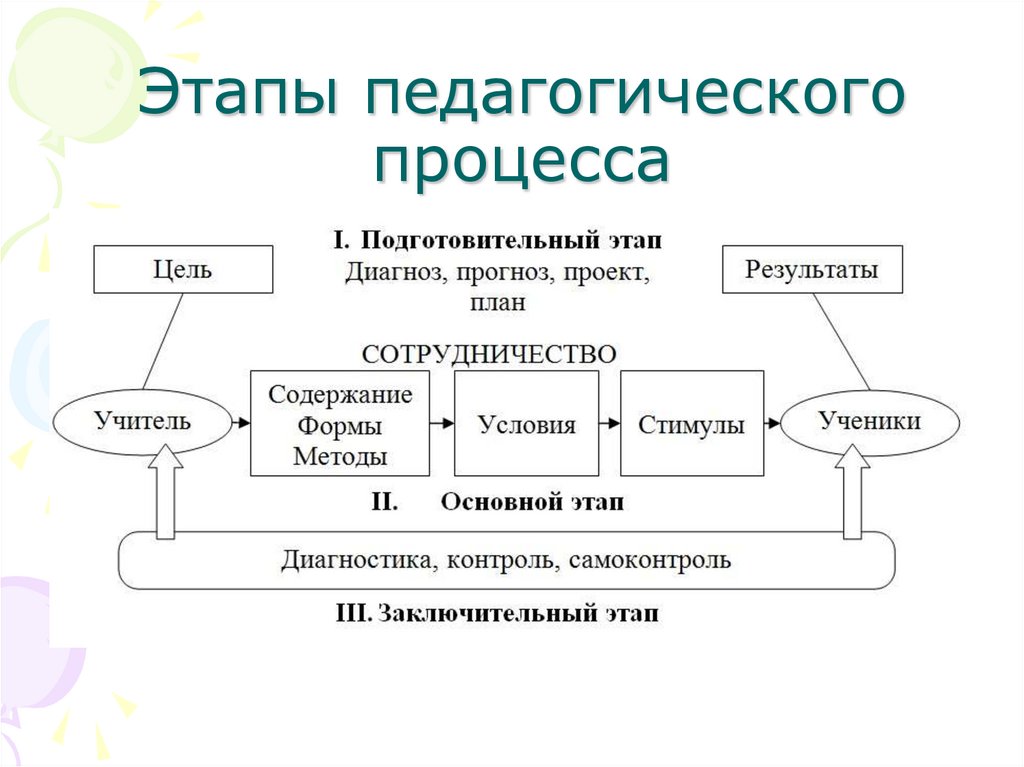 Этапы педагогического процесса

Цель

I. Подготовительный этап
Диагноз, прогноз, проект, план

Результаты

СОТРУДНИЧЕСТВО

Учитель

Содержание
Формы
Методы

Условия

Стимулы

Ученики

II. Основной этап

Диагностика, контроль, самоконтроль

III. Заключительный этап